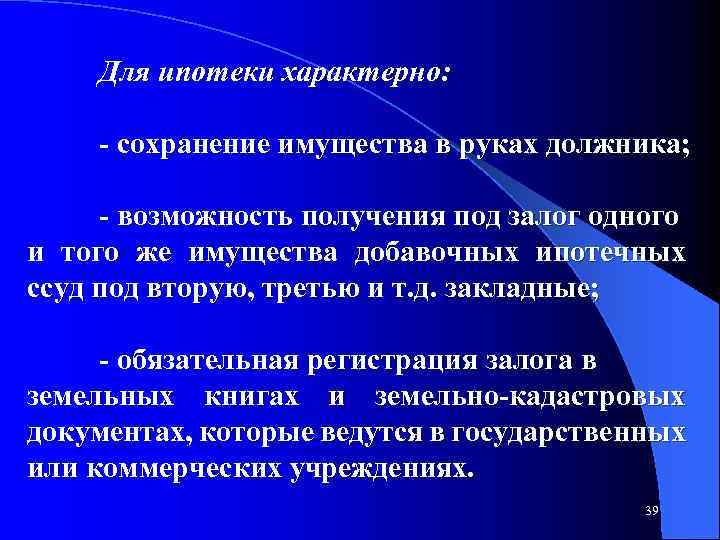 Для ипотеки характерно:

- сохранение имущества в руках должника;

- возможность получения под залог одного и того же имущества добавочных ипотечных ссуд под вторую, третью и т.д. закладные;

- обязательная регистрация залога в земельных книгах и земельно-кадастровых документах, которые ведутся в государственных или коммерческих учреждениях.

39